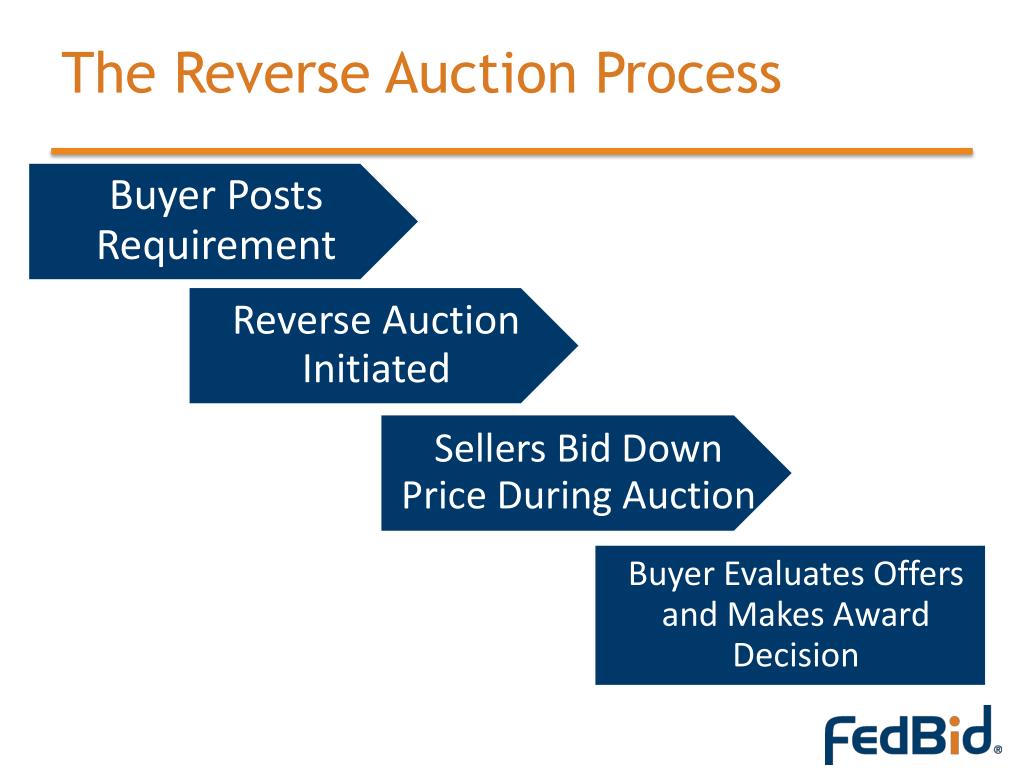 The Reverse Auction Process

Buyer Posts Requirement

Reverse Auction Initiated

Sellers Bid Down Price During Auction

Buyer Evaluates Offers and Makes Award Decision

FedBid®